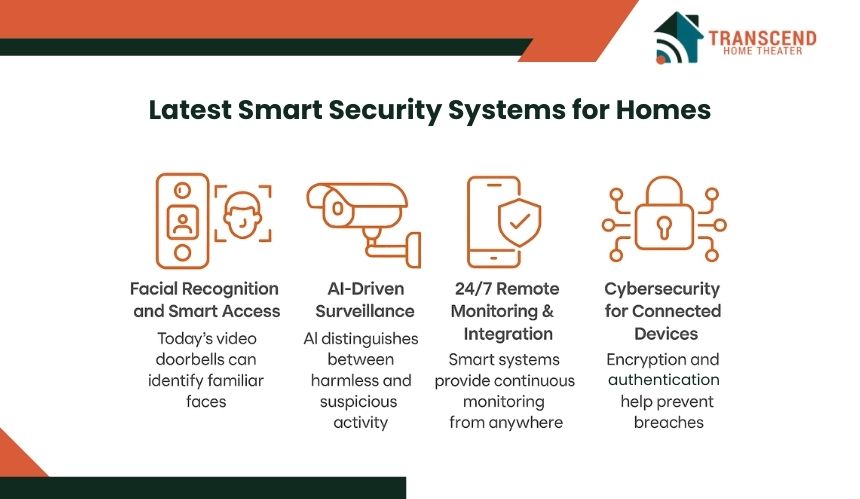 TRANSCEND
HOME THEATER

Latest Smart Security Systems for Homes

Facial Recognition and Smart Access
Today's video doorbells can identify familiar faces

AI-Driven Surveillance
AI distinguishes between harmless and suspicious activity

24/7 Remote Monitoring & Integration
Smart systems provide continuous monitoring from anywhere

Cybersecurity for Connected Devices
Encryption and authentication help prevent breaches